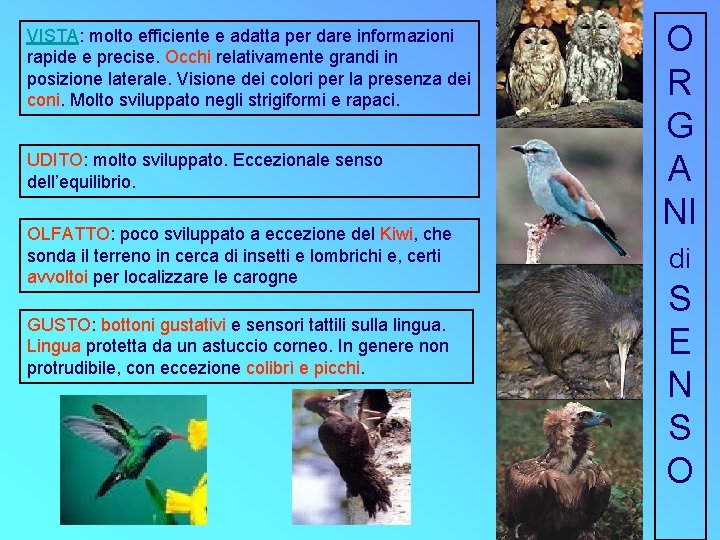 VISTA: molto efficiente e adatta per dare informazioni rapide e precise. Occhi relativamente grandi in posizione laterale. Visione dei colori per la presenza dei coni. Molto sviluppato negli strigiformi e rapaci.

UDITO: molto sviluppato. Eccezionale senso dell'equilibrio.

OLFATTO: poco sviluppato a eccezione del Kiwi, che sonda il terreno in cerca di insetti e lombrichi e, certi avvoltoi per localizzare le carogne

GUSTO: bottoni gustativi e sensori tattili sulla lingua. Lingua protetta da un astuccio corneo. In genere non protrudibile, con eccezione colibrì e picchi.

ORGANI di SENSO